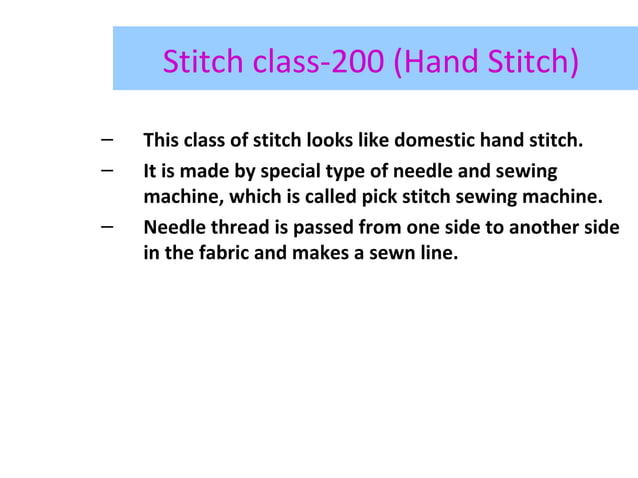 Stitch class-200 (Hand Stitch)

– This class of stitch looks like domestic hand stitch.

– It is made by special type of needle and sewing machine, which is called pick stitch sewing machine.

– Needle thread is passed from one side to another side in the fabric and makes a sewn line.